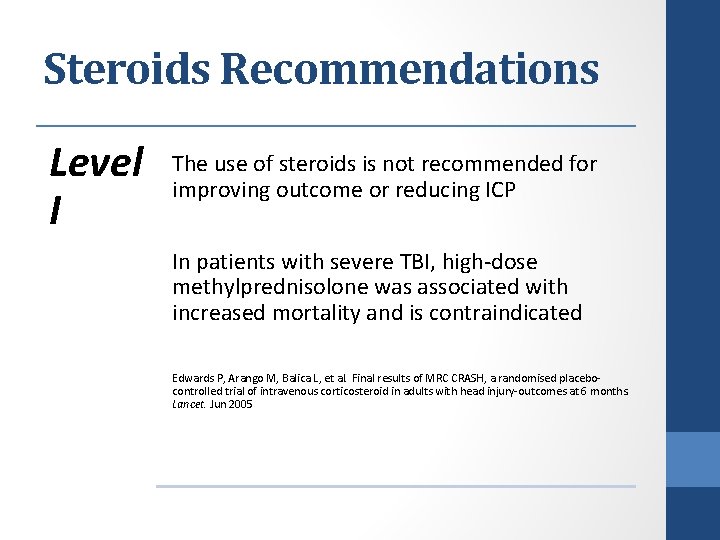 Steroids Recommendations

Level I

The use of steroids is not recommended for improving outcome or reducing ICP

In patients with severe TBI, high-dose methylprednisolone was associated with increased mortality and is contraindicated

Edwards P, Arango M, Balica L, et al. Final results of MRC CRASH, a randomised placebo-controlled trial of intravenous corticosteroid in adults with head injury-outcomes at 6 months Lancet. Jun 2005